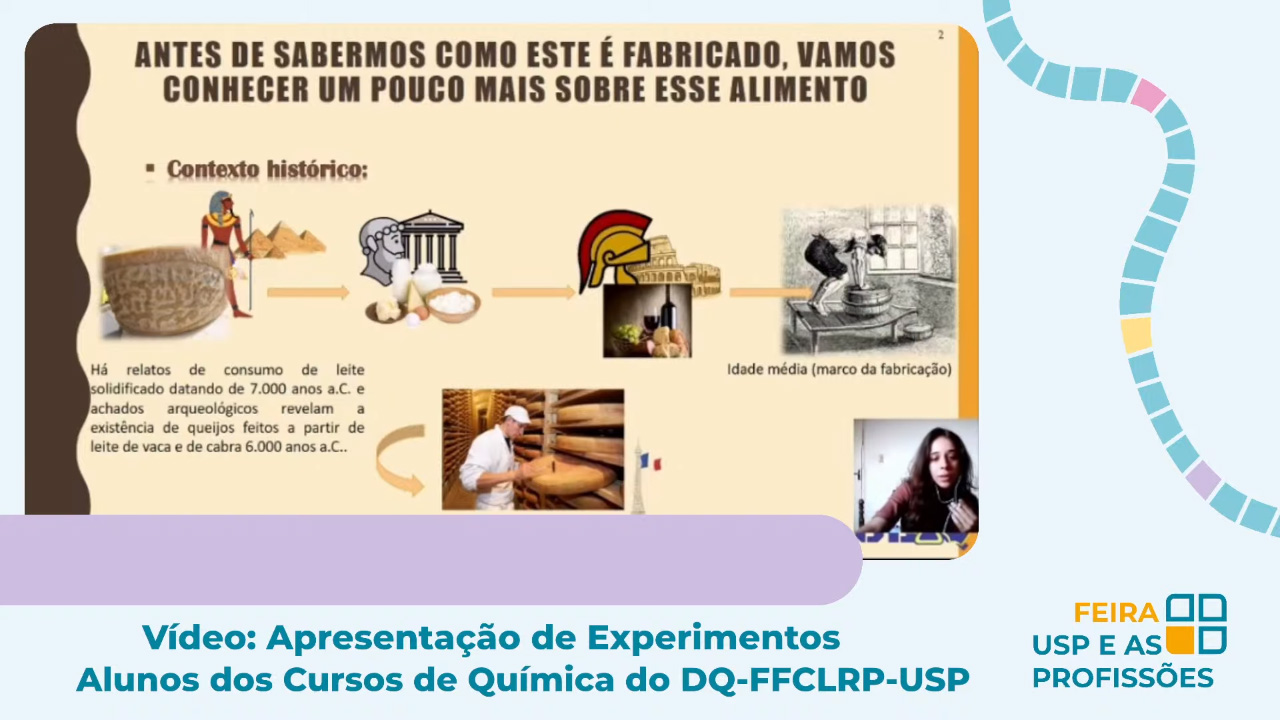 2

ANTES DE SABERMOS COMO ESTE É FABRICADO, VAMOS CONHECER UM POUCO MAIS SOBRE ESSE ALIMENTO

▪ Contexto histórico:

Há relatos de consumo de leite solidificado datando de 7.000 anos a.C. e achados arqueológicos revelam a existência de queijos feitos a partir de leite de vaca e de cabra 6.000 anos a.C..

Idade média (marco da fabricação)

Vídeo: Apresentação de Experimentos
Alunos dos Cursos de Química do DQ-FFCLRP-USP

FEIRA USP E AS PROFISSÕES